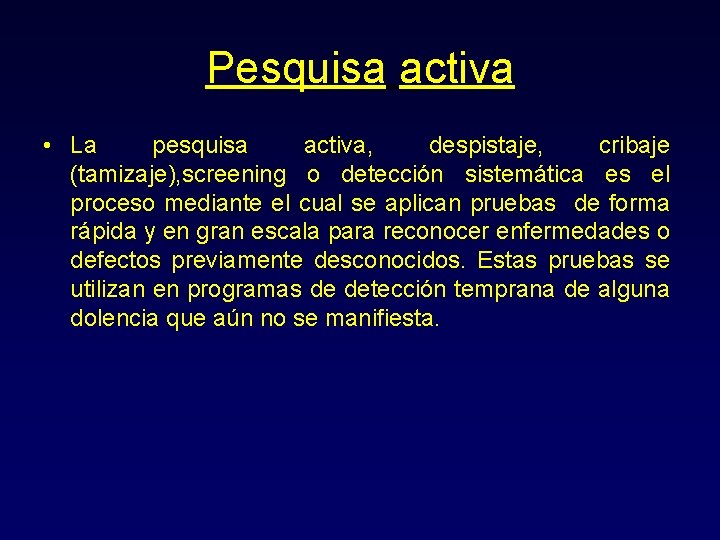 Pesquisa activa

• La pesquisa activa, despistaje, cribaje (tamizaje),screening o detección sistemática es el proceso mediante el cual se aplican pruebas de forma rápida y en gran escala para reconocer enfermedades o defectos previamente desconocidos. Estas pruebas se utilizan en programas de detección temprana de alguna dolencia que aún no se manifiesta.